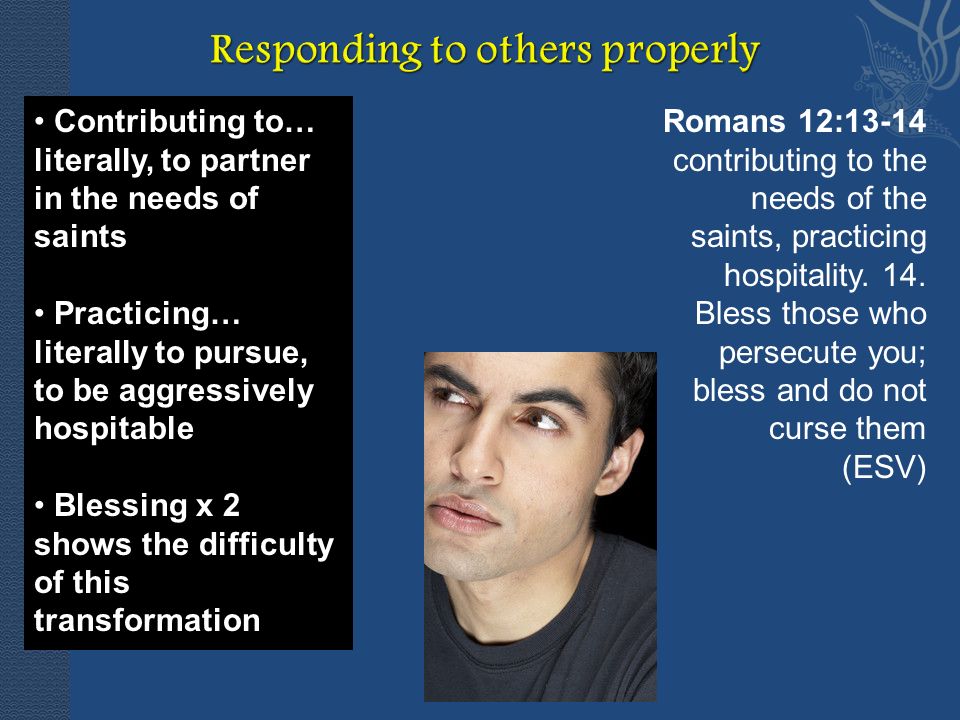 Responding to others properly

• Contributing to… literally, to partner in the needs of saints

• Practicing… literally to pursue, to be aggressively hospitable

• Blessing x 2 shows the difficulty of this transformation

Romans 12:13-14
contributing to the needs of the saints, practicing hospitality. 14. Bless those who persecute you; bless and do not curse them (ESV)